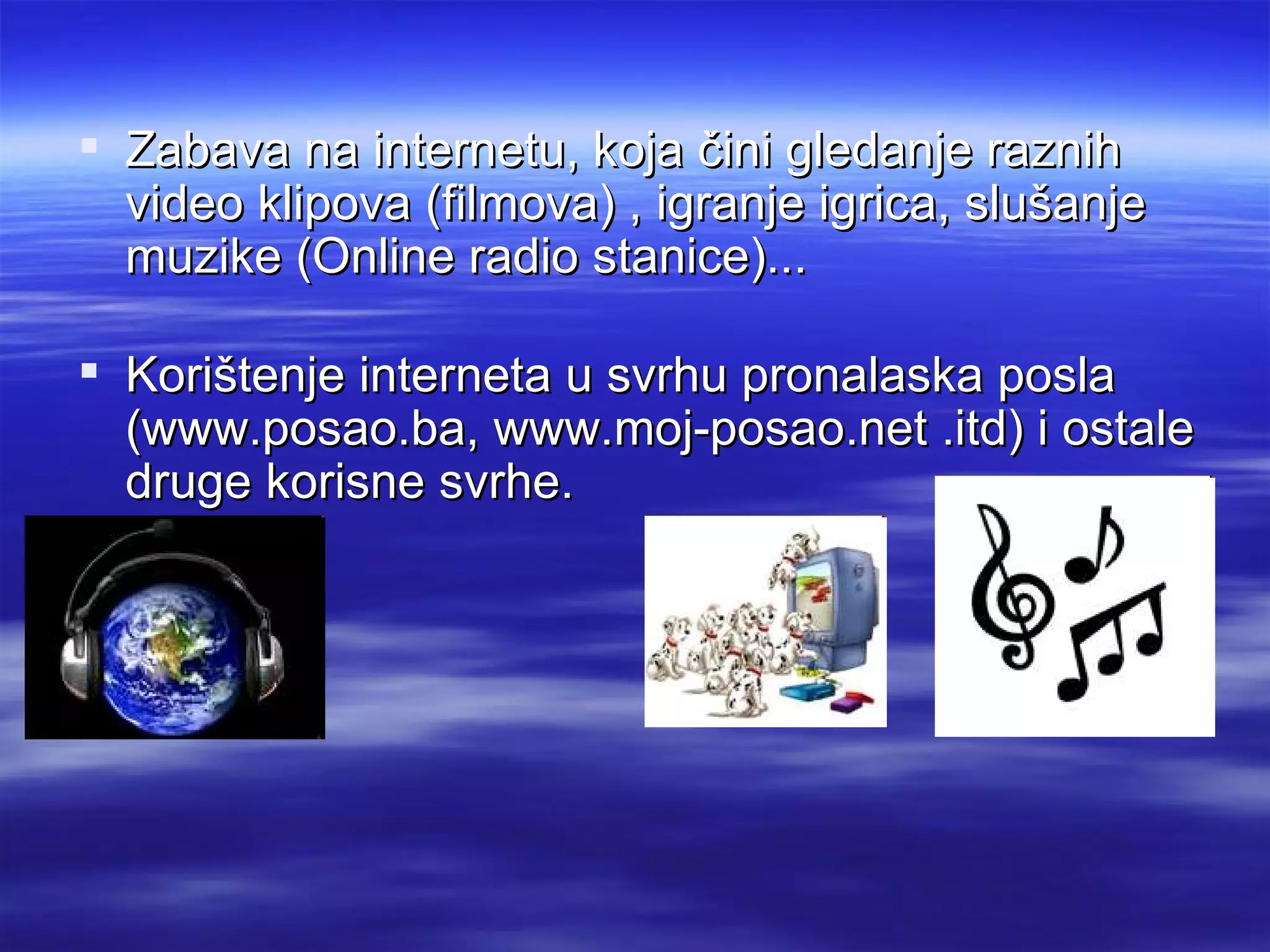 ▪ Zabava na internetu, koja čini gledanje raznih video klipova (filmova) , igranje igrica, slušanje muzike (Online radio stanice)...

▪ Korištenje interneta u svrhu pronalaska posla (www.posao.ba, www.moj-posao.net .itd) i ostale druge korisne svrhe.